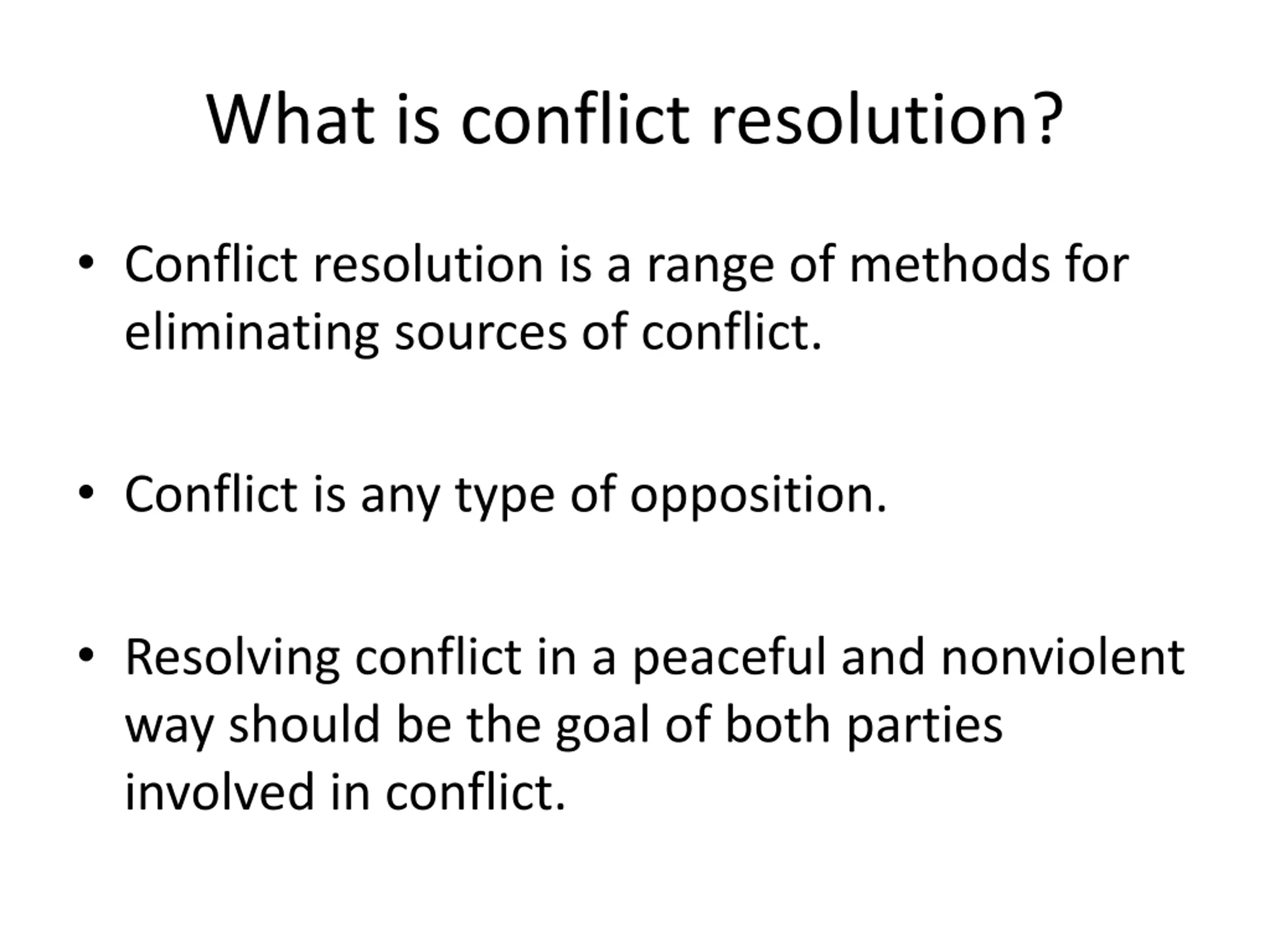 What is conflict resolution?

• Conflict resolution is a range of methods for eliminating sources of conflict.

• Conflict is any type of opposition.

• Resolving conflict in a peaceful and nonviolent way should be the goal of both parties involved in conflict.